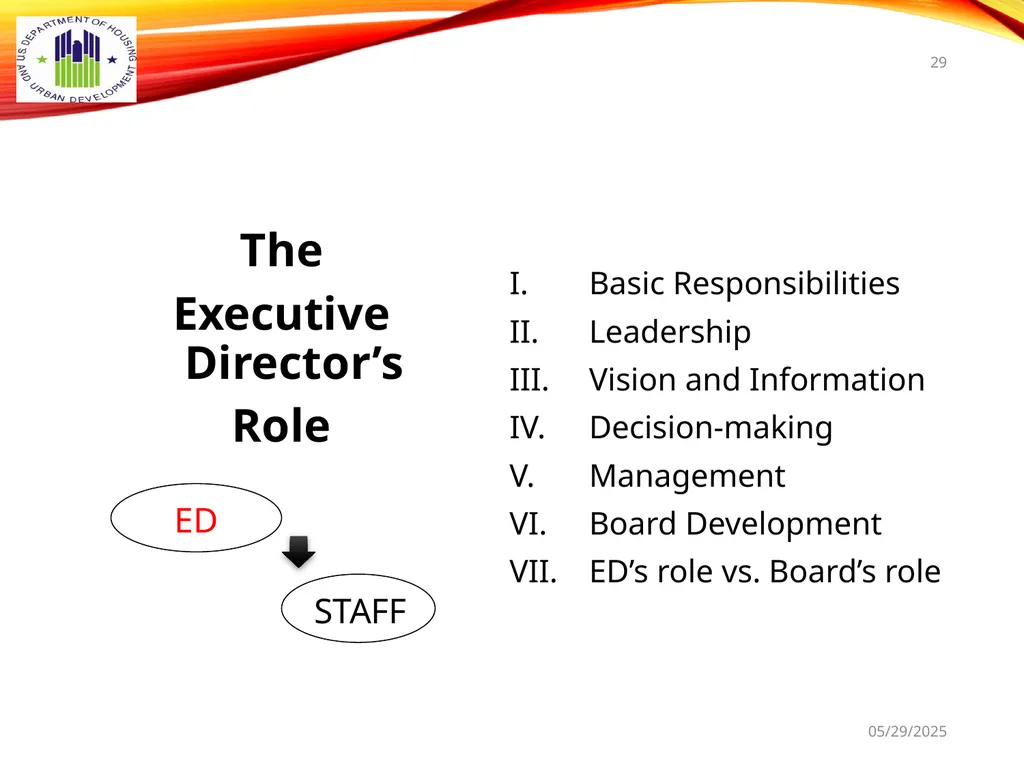 U.S. DEPARTMENT OF HOUSING AND URBAN DEVELOPMENT

29

The Executive Director's Role

ED

STAFF

I. Basic Responsibilities
II. Leadership
III. Vision and Information
IV. Decision-making
V. Management
VI. Board Development
VII. ED's role vs. Board's role

05/29/2025